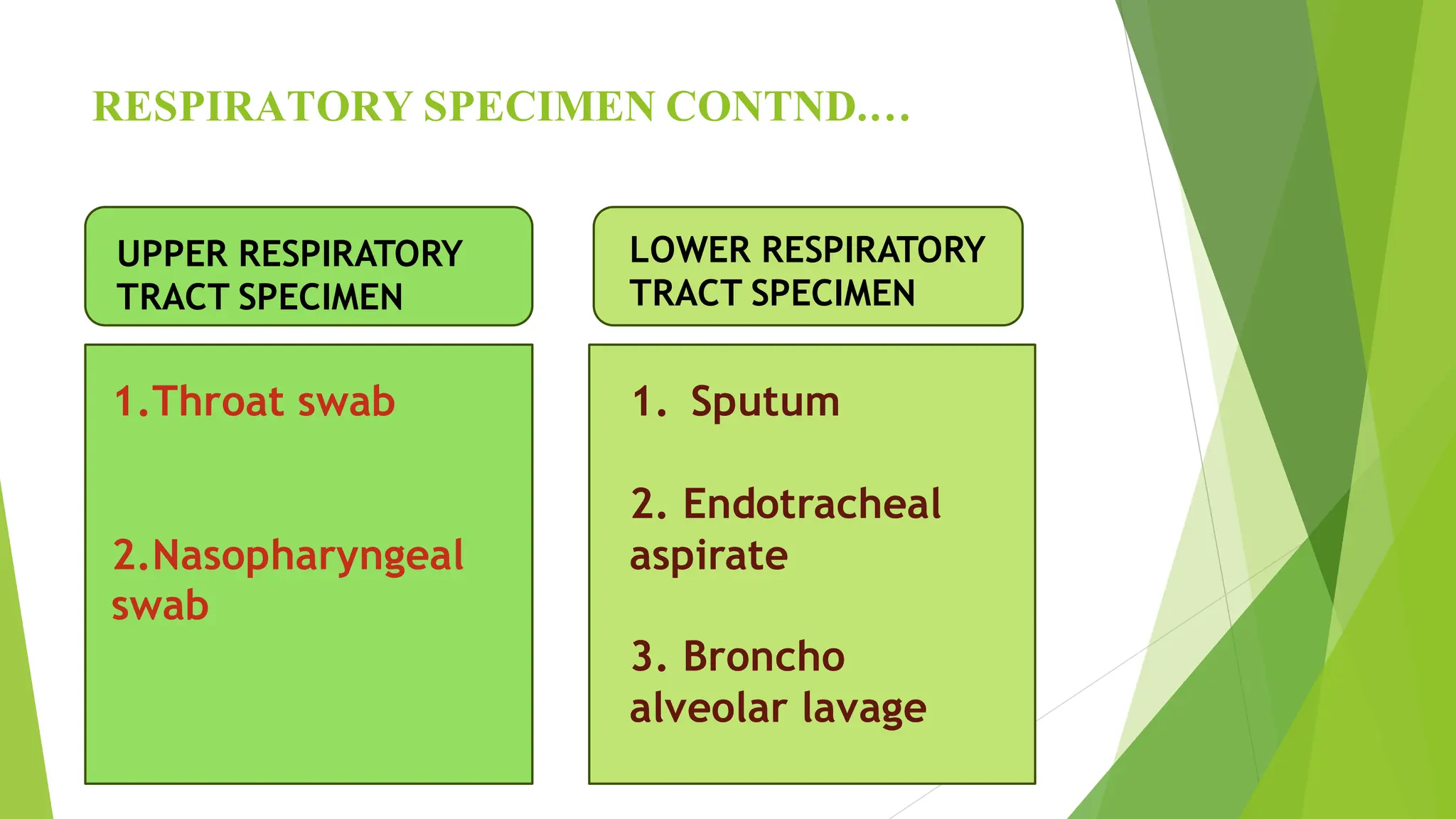 RESPIRATORY SPECIMEN CONTND....

UPPER RESPIRATORY TRACT SPECIMEN

1.Throat swab

2.Nasopharyngeal swab

LOWER RESPIRATORY TRACT SPECIMEN

1. Sputum

2. Endotracheal aspirate

3. Broncho alveolar lavage